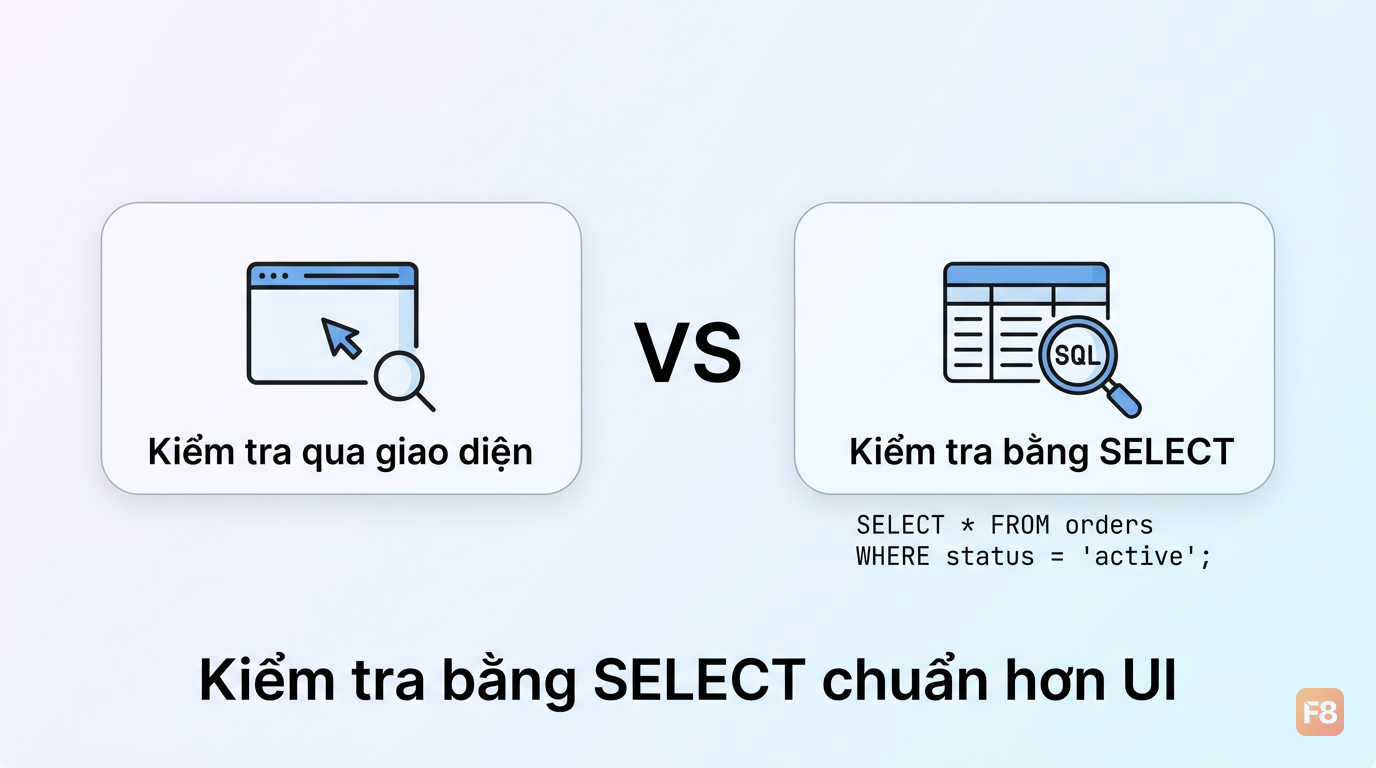 Kiểm tra qua giao diện

VS

SQL

Kiểm tra bằng SELECT

SELECT * FROM orders
WHERE status = 'active';

Kiểm tra bằng SELECT chuẩn hơn UI

F8